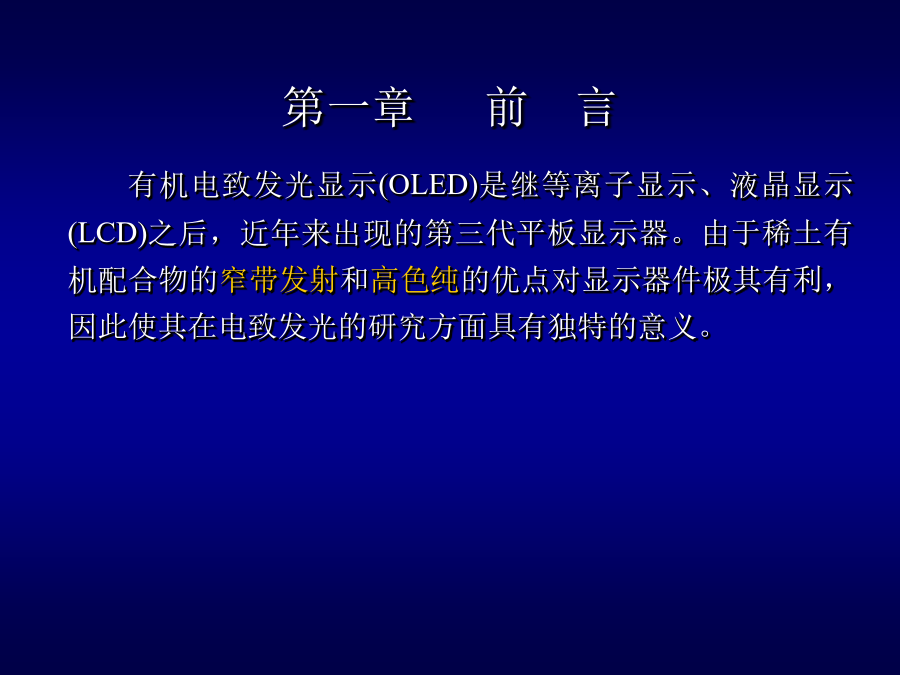 第一章　　前　言

有机电致发光显示(OLED)是继等离子显示、液晶显示(LCD)之后，近年来出现的第三代平板显示器。由于稀土有机配合物的窄带发射和高色纯的优点对显示器件极其有利，因此使其在电致发光的研究方面具有独特的意义。